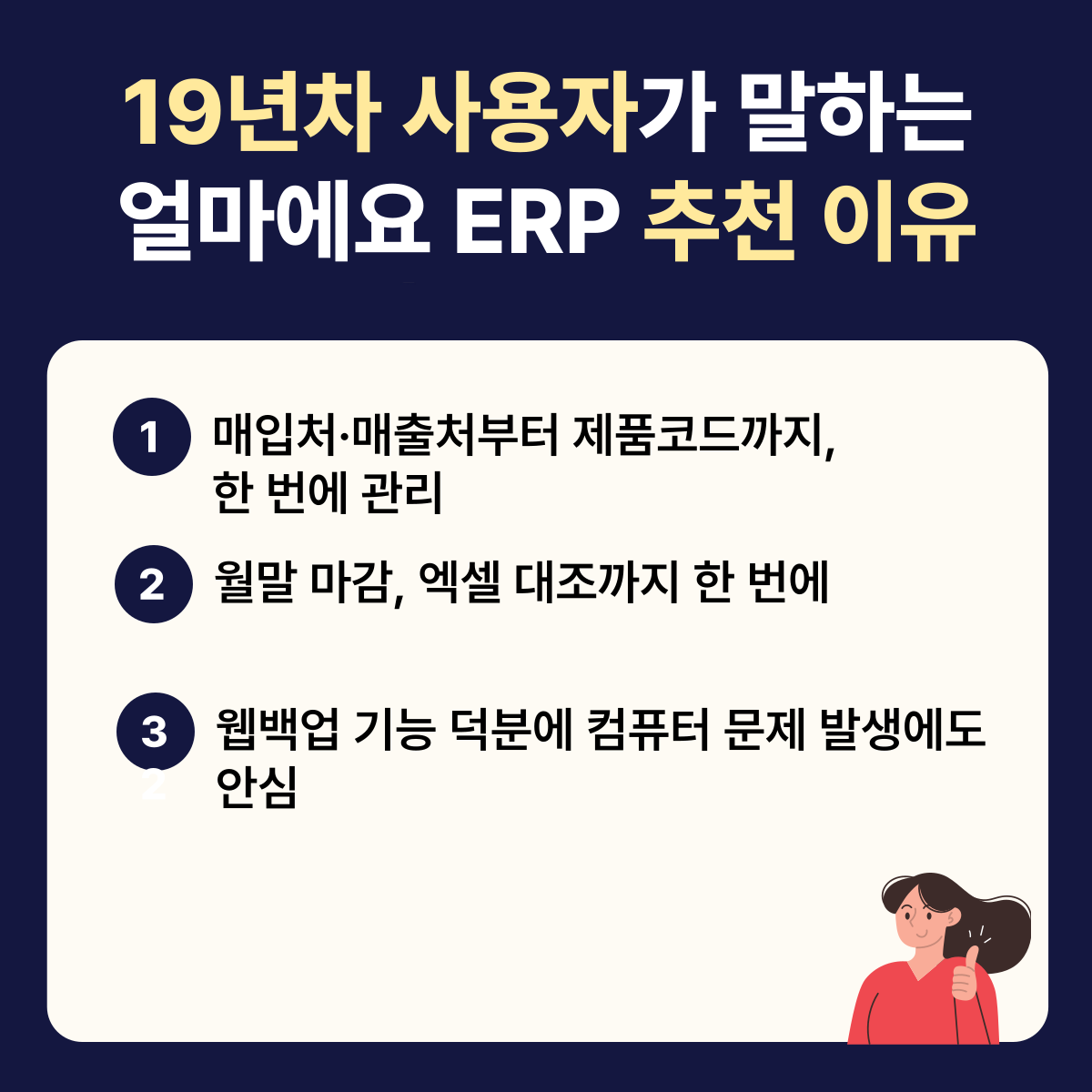 19년차 사용자가 말하는 얼마에요 ERP 추천 이유

1 매입처·매출처부터 제품코드까지, 한 번에 관리

2 월말 마감, 엑셀 대조까지 한 번에

3 웹백업 기능 덕분에 컴퓨터 문제 발생에도 안심
2